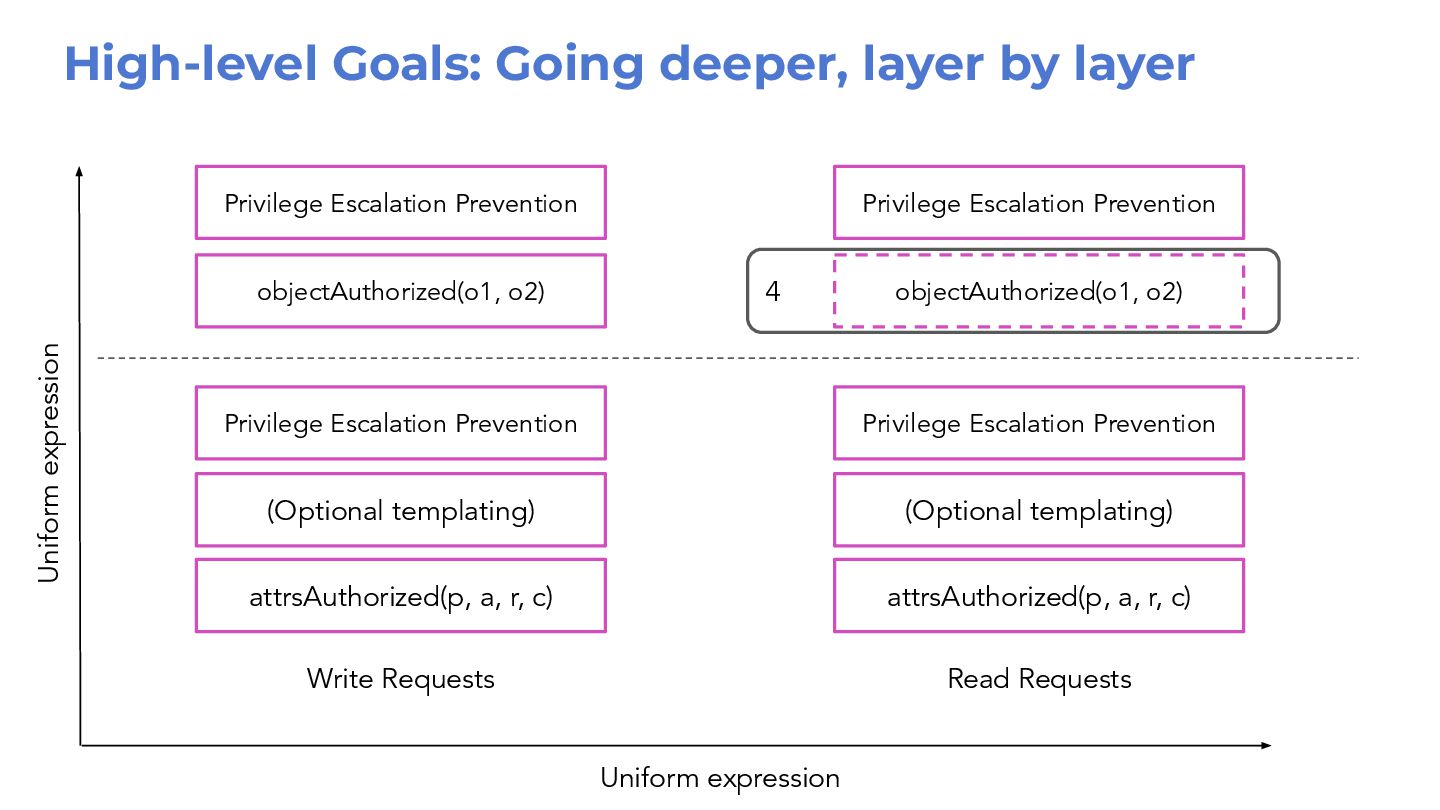 High-level Goals: Going deeper, layer by layer

Uniform expression

Privilege Escalation Prevention

objectAuthorized(o1, o2)

Privilege Escalation Prevention

(Optional templating)

attrsAuthorized(p, a, r, c)

Write Requests

Privilege Escalation Prevention

4

objectAuthorized(o1, o2)

Privilege Escalation Prevention

(Optional templating)

attrsAuthorized(p, a, r, c)

Read Requests

Uniform expression